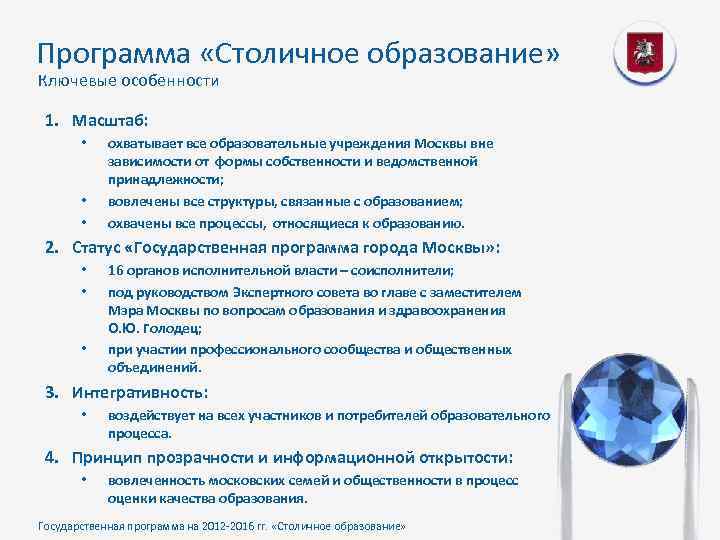 Программа «Столичное образование»
Ключевые особенности

1. Масштаб:
• охватывает все образовательные учреждения Москвы вне зависимости от формы собственности и ведомственной принадлежности;
• вовлечены все структуры, связанные с образованием;
• охвачены все процессы, относящиеся к образованию.
2. Статус «Государственная программа города Москвы»:
• 16 органов исполнительной власти – соисполнители;
• под руководством Экспертного совета во главе с заместителем Мэра Москвы по вопросам образования и здравоохранения О.Ю. Голодец;
• при участии профессионального сообщества и общественных объединений.
3. Интегративность:
• воздействует на всех участников и потребителей образовательного процесса.
4. Принцип прозрачности и информационной открытости:
• вовлеченность московских семей и общественности в процесс оценки качества образования.

Государственная программа на 2012-2016 гг. «Столичное образование»